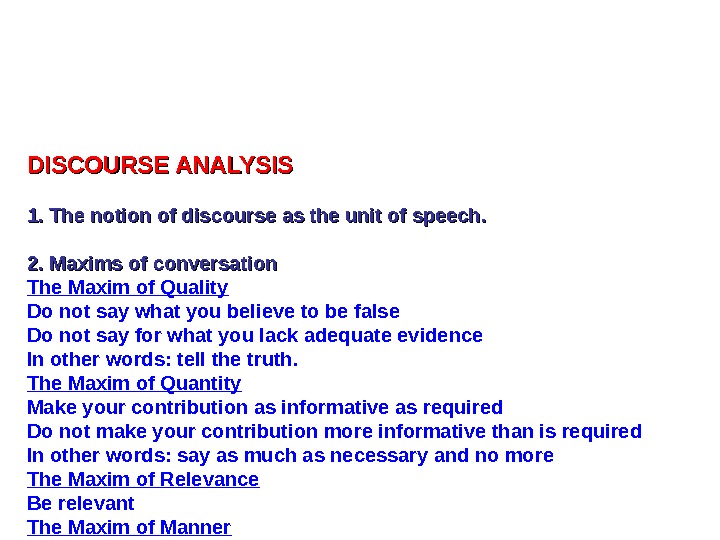 DISCOURSE ANALYSIS

1. The notion of discourse as the unit of speech.

2. Maxims of conversation
The Maxim of Quality
Do not say what you believe to be false
Do not say for what you lack adequate evidence
In other words: tell the truth.
The Maxim of Quantity
Make your contribution as informative as required
Do not make your contribution more informative than is required
In other words: say as much as necessary and no more
The Maxim of Relevance
Be relevant
The Maxim of Manner